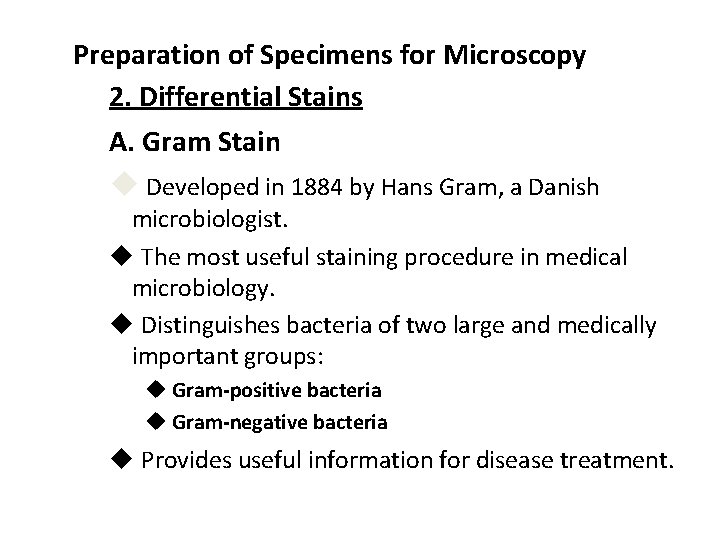 Preparation of Specimens for Microscopy

2. Differential Stains

A. Gram Stain

◆ Developed in 1884 by Hans Gram, a Danish microbiologist.

◆ The most useful staining procedure in medical microbiology.

◆ Distinguishes bacteria of two large and medically important groups:

◆ Gram-positive bacteria

◆ Gram-negative bacteria

◆ Provides useful information for disease treatment.